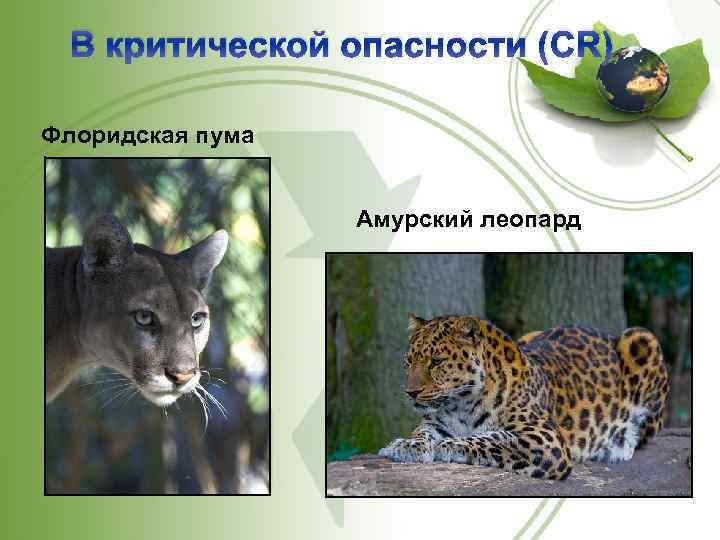 В критической опасности (CR)

Флоридская пума

Амурский леопард